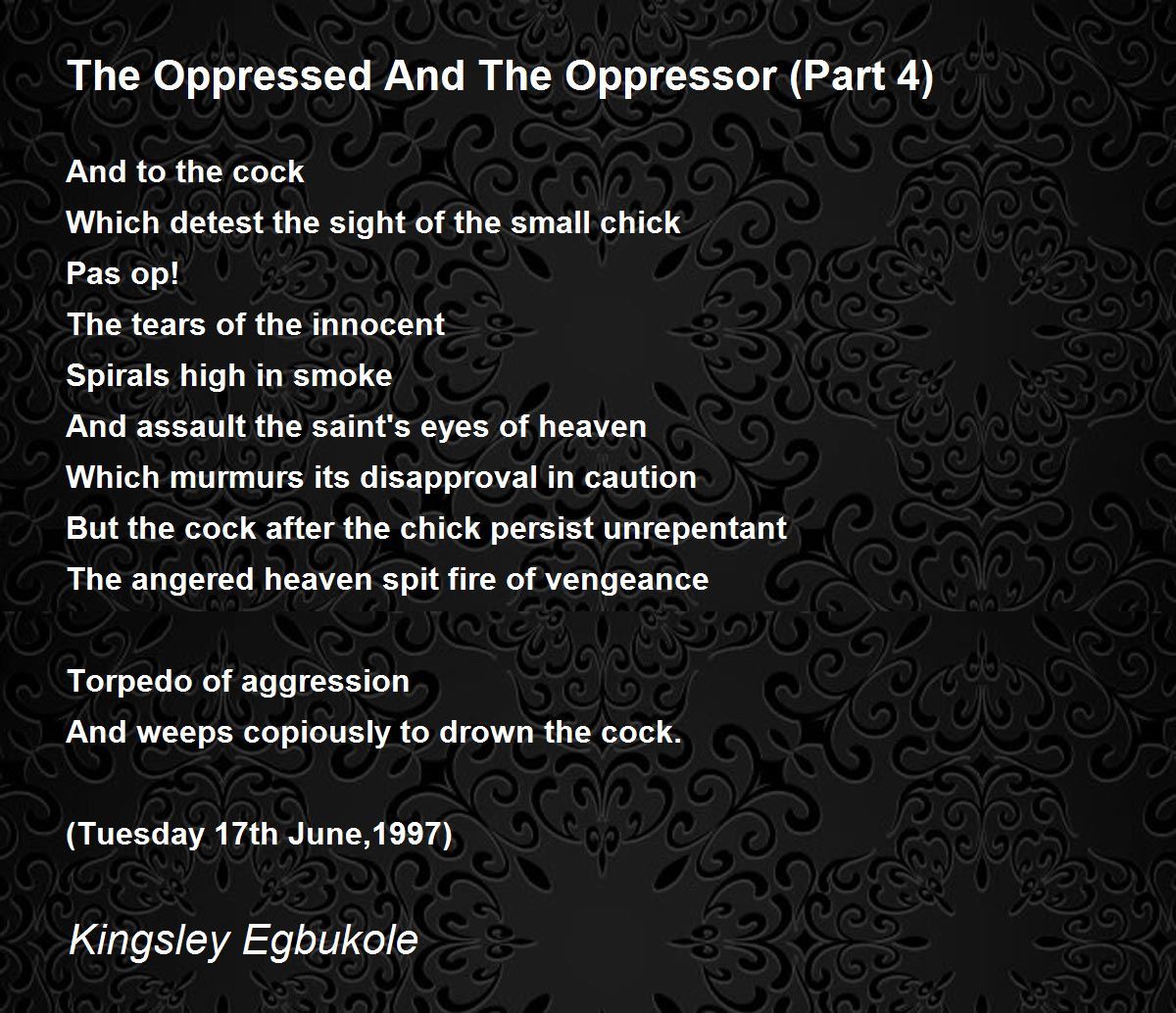 The Oppressed And The Oppressor (Part 4)

And to the cock
Which detest the sight of the small chick
Pas op!
The tears of the innocent
Spirals high in smoke
And assault the saint's eyes of heaven
Which murmurs its disapproval in caution
But the cock after the chick persist unrepentant
The angered heaven spit fire of vengeance

Torpedo of aggression
And weeps copiously to drown the cock.

(Tuesday 17th June,1997)

Kingsley Egbukole